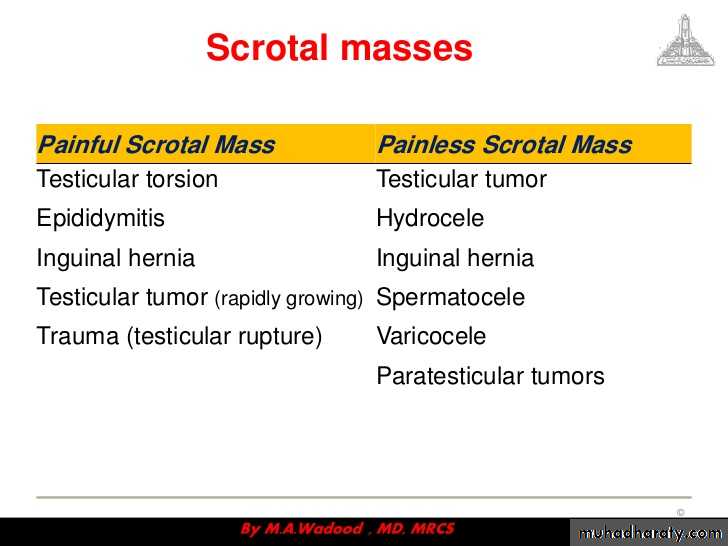 Scrotal masses

| Painful Scrotal Mass | Painless Scrotal Mass |
|---|---|
| Testicular torsion | Testicular tumor |
| Epididymitis | Hydrocele |
| Inguinal hernia | Inguinal hernia |
| Testicular tumor (rapidly growing) | Spermatocele |
| Trauma (testicular rupture) | Varicocele |
| | Paratesticular tumors |

©

By M.A.Wadood . MD. MRCS

muhadharaty.com